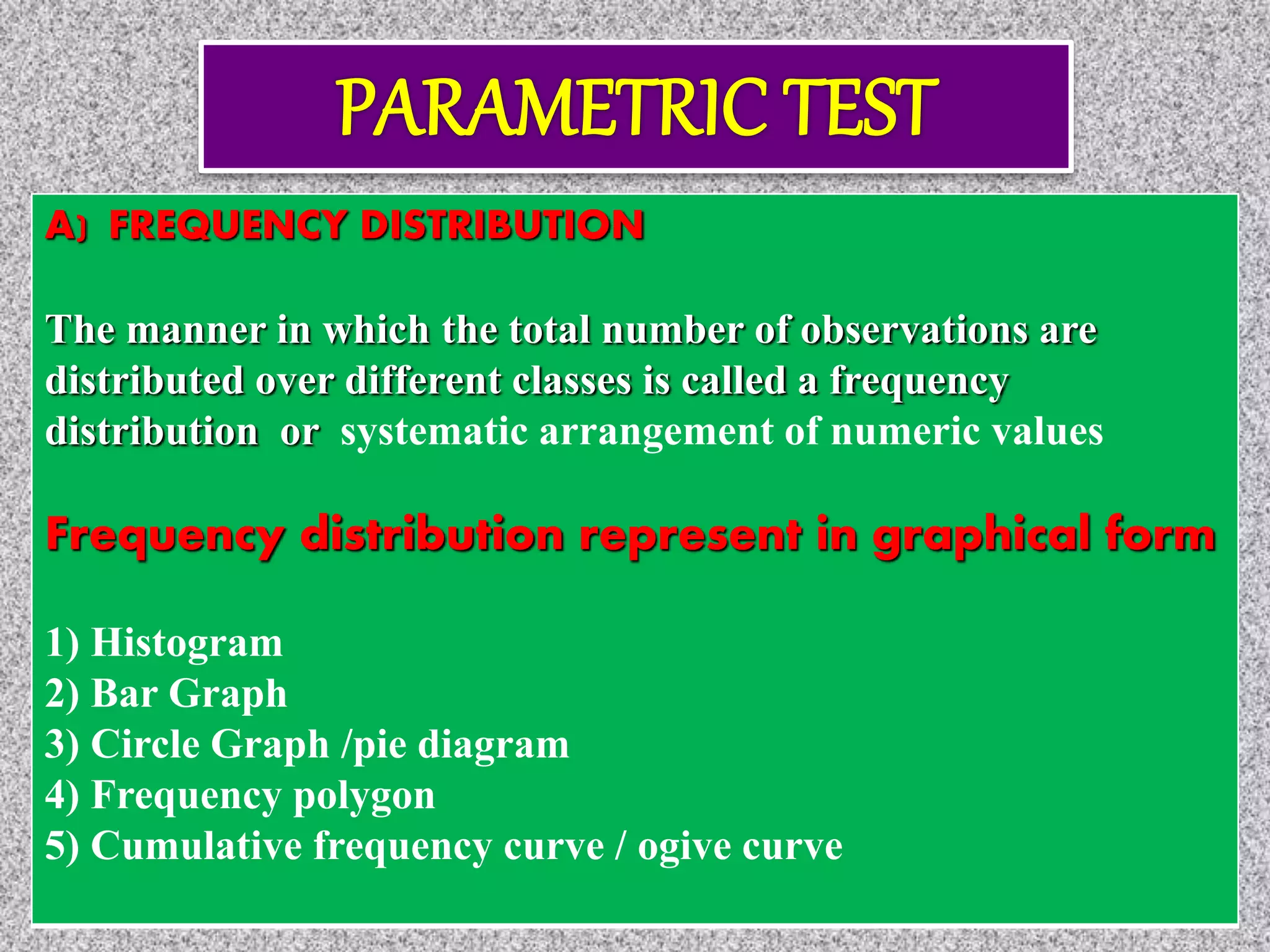 PARAMETRIC TEST

A) FREQUENCY DISTRIBUTION

The manner in which the total number of observations are distributed over different classes is called a frequency distribution or systematic arrangement of numeric values

Frequency distribution represent in graphical form

1) Histogram
2) Bar Graph
3) Circle Graph /pie diagram
4) Frequency polygon
5) Cumulative frequency curve / ogive curve